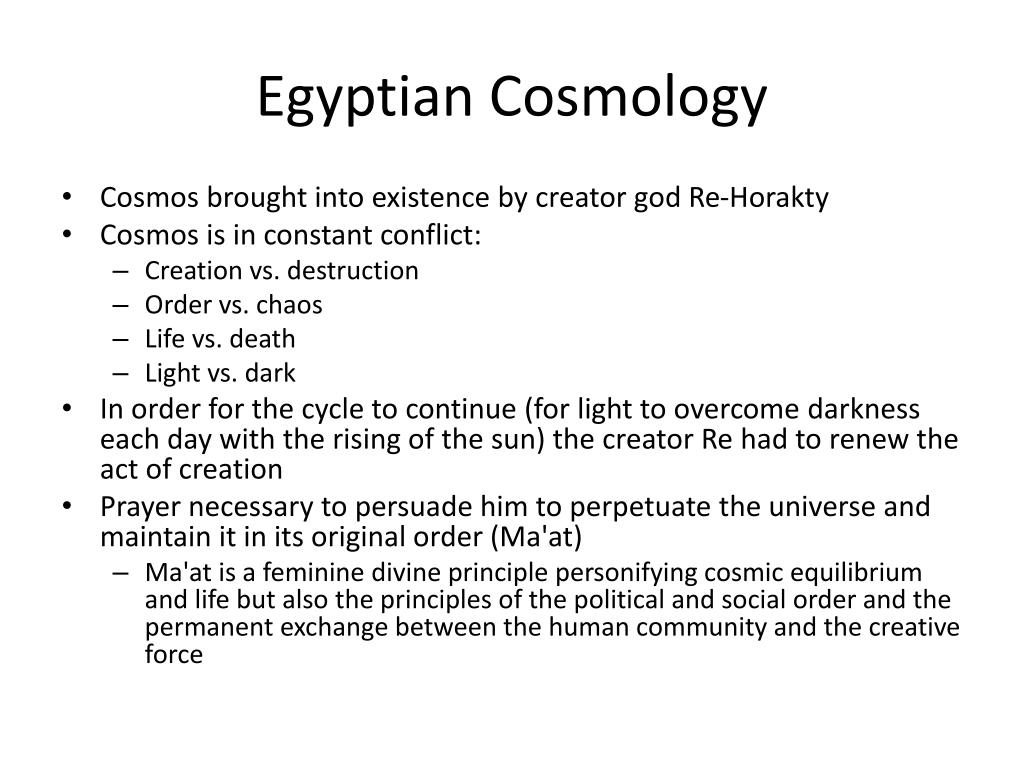 Egyptian Cosmology

• Cosmos brought into existence by creator god Re-Horakty
• Cosmos is in constant conflict:
– Creation vs. destruction
– Order vs. chaos
– Life vs. death
– Light vs. dark
• In order for the cycle to continue (for light to overcome darkness each day with the rising of the sun) the creator Re had to renew the act of creation
• Prayer necessary to persuade him to perpetuate the universe and maintain it in its original order (Ma'at)
– Ma'at is a feminine divine principle personifying cosmic equilibrium and life but also the principles of the political and social order and the permanent exchange between the human community and the creative force